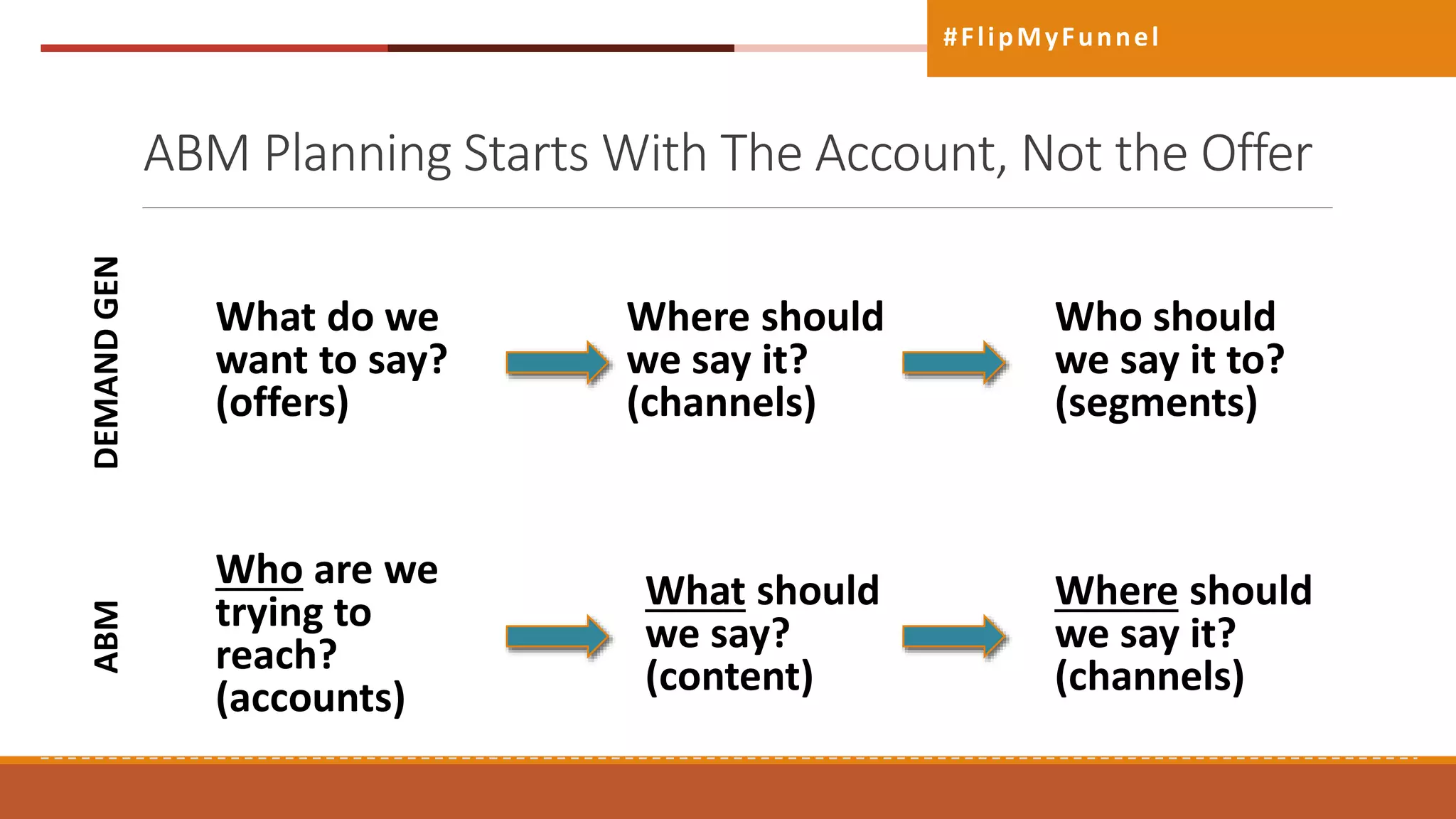 #FlipMyFunnel

ABM Planning Starts With The Account, Not the Offer

DEMAND GEN

What do we want to say? (offers)

Where should we say it? (channels)

Who should we say it to? (segments)

ABM

Who are we trying to reach? (accounts)

What should we say? (content)

Where should we say it? (channels)